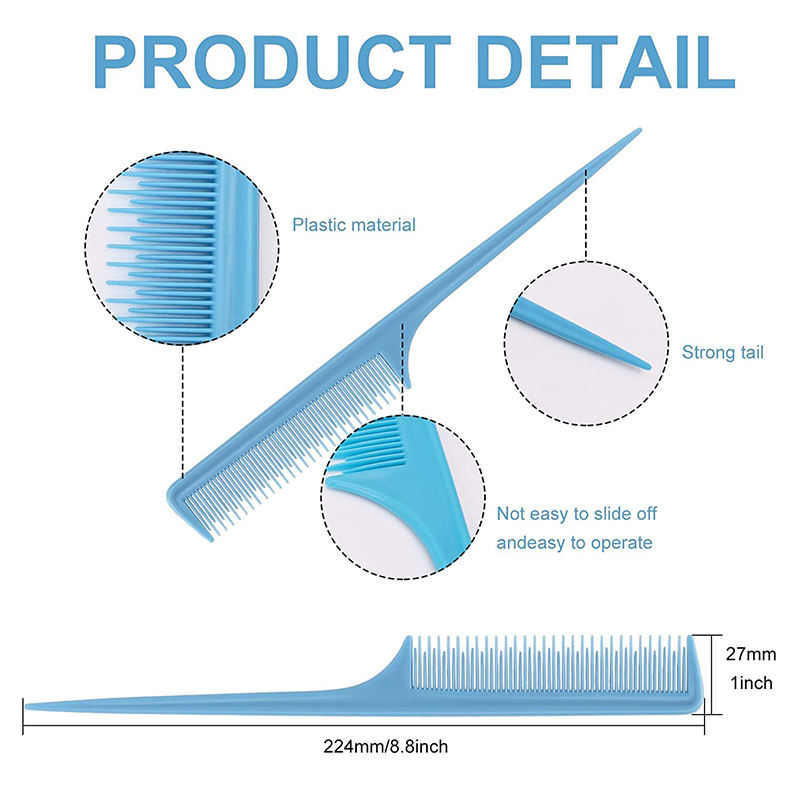 PRODUCT DETAIL

Plastic material

Strong tail

Not easy to slide off andeasy to operate

27mm
1inch

224mm/8.8inch